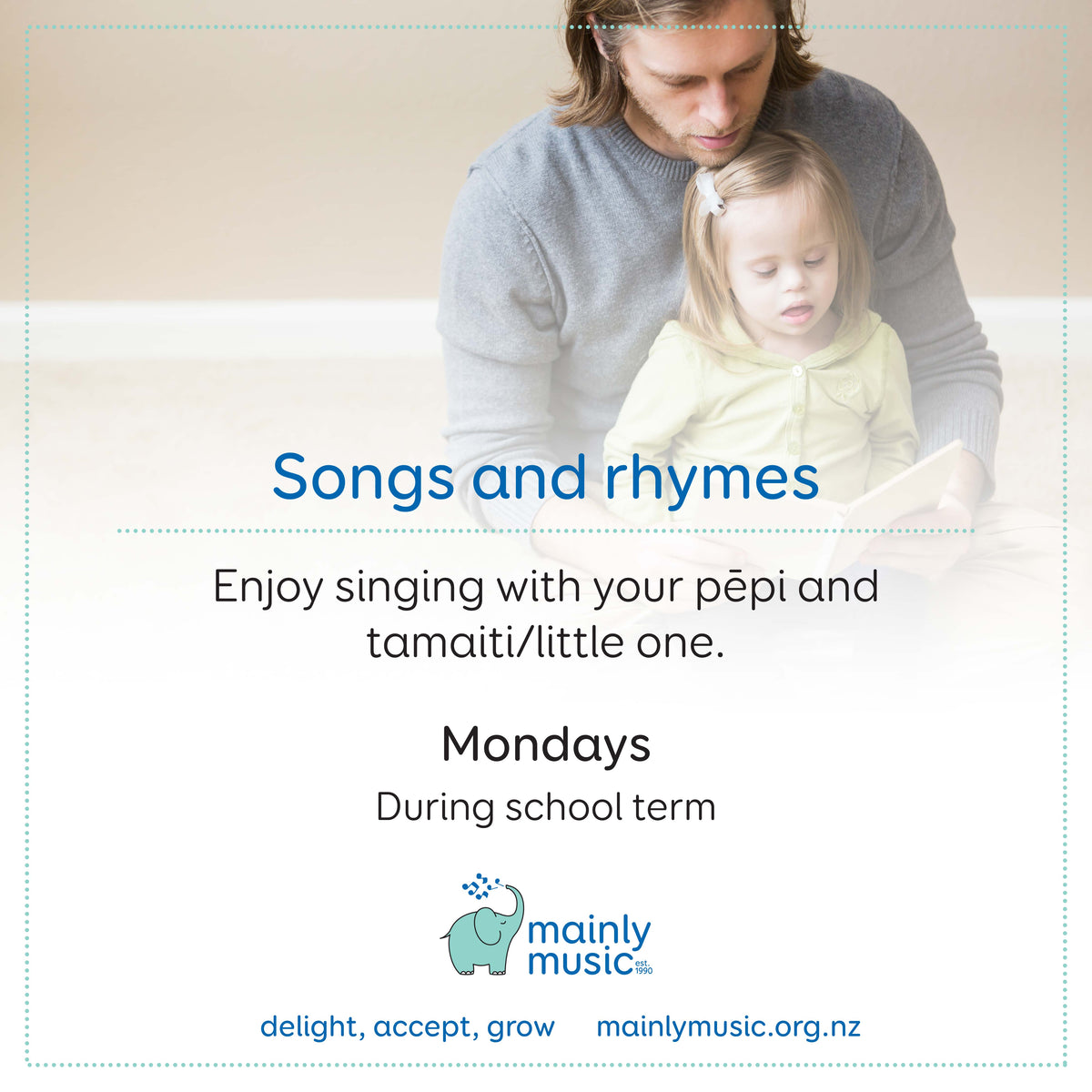 Songs and rhymes

Enjoy singing with your pēpi and tamaiti/little one.

Mondays

During school term

mainly music est. 1990

delight, accept, grow mainlymusic.org.nz